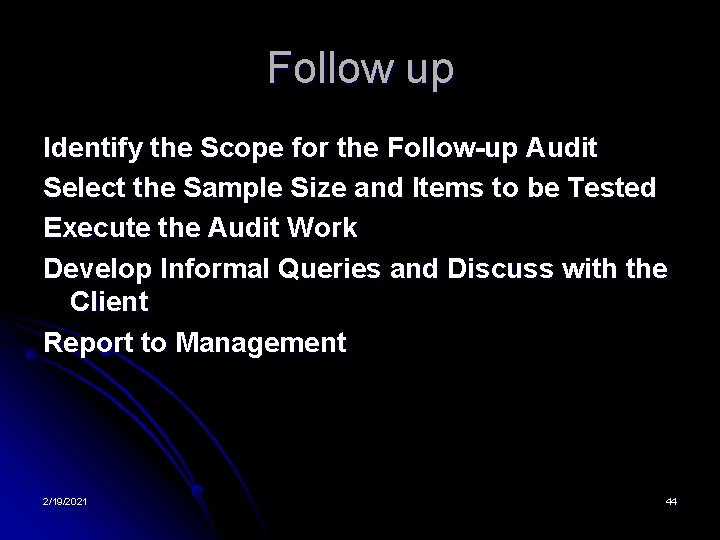 Follow up

Identify the Scope for the Follow-up Audit

Select the Sample Size and Items to be Tested

Execute the Audit Work

Develop Informal Queries and Discuss with the Client

Report to Management

2/19/2021

44